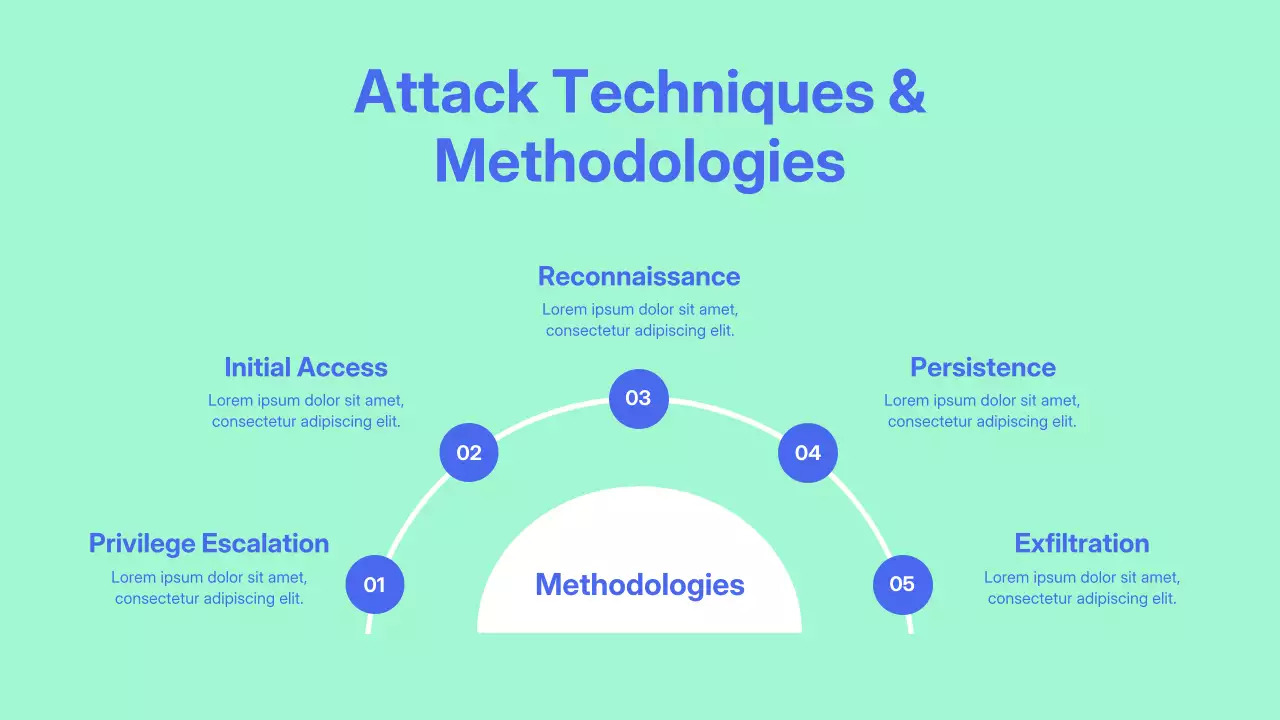 Attack Techniques & Methodologies

Privilege Escalation
Lorem ipsum dolor sit amet, consectetur adipiscing elit.

01

Initial Access
Lorem ipsum dolor sit amet, consectetur adipiscing elit.

02

Reconnaissance
Lorem ipsum dolor sit amet, consectetur adipiscing elit.

03

Persistence
Lorem ipsum dolor sit amet, consectetur adipiscing elit.

04

Exfiltration
Lorem ipsum dolor sit amet, consectetur adipiscing elit.

05

Methodologies